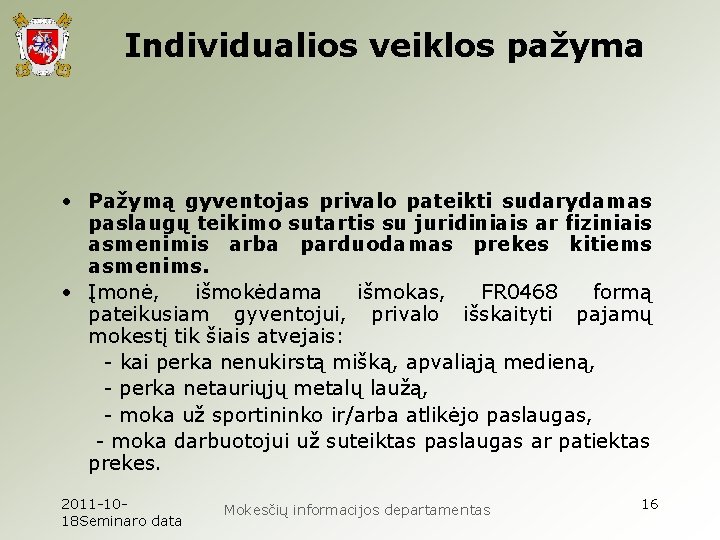 Individualios veiklos pažyma

• Pažymą gyventojas privalo pateikti sudarydamas paslaugų teikimo sutartis su juridiniais ar fiziniais asmenimis arba parduodamas prekes kitiems asmenims.

• Įmonė, išmokėdama išmokas, FR0468 formą pateikusiam gyventojui, privalo išskaityti pajamų mokestį tik šiais atvejais:
- kai perka nenukirstą mišką, apvaliąją medieną,
- perka netauriųjų metalų laužą,
- moka už sportininko ir/arba atlikėjo paslaugas,
- moka darbuotojui už suteiktas paslaugas ar patiektas prekes.

2011-10-18Seminaro data

Mokesčių informacijos departamentas

16